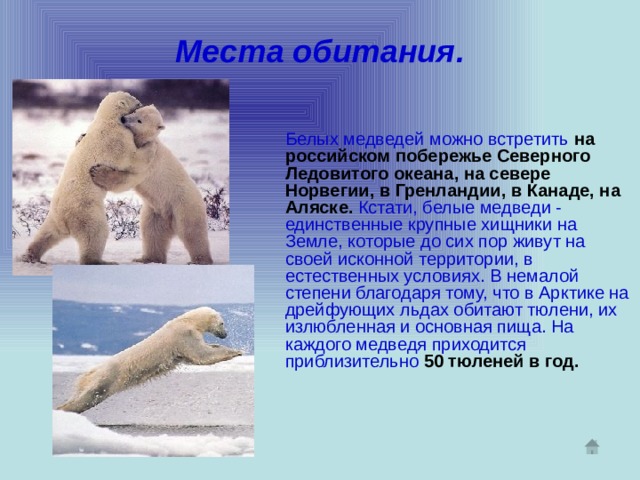 Места обитания.

Белых медведей можно встретить на российском побережье Северного Ледовитого океана, на севере Норвегии, в Гренландии, в Канаде, на Аляске. Кстати, белые медведи - единственные крупные хищники на Земле, которые до сих пор живут на своей исконной территории, в естественных условиях. В немалой степени благодаря тому, что в Арктике на дрейфующих льдах обитают тюлени, их излюбленная и основная пища. На каждого медведя приходится приблизительно 50 тюленей в год.